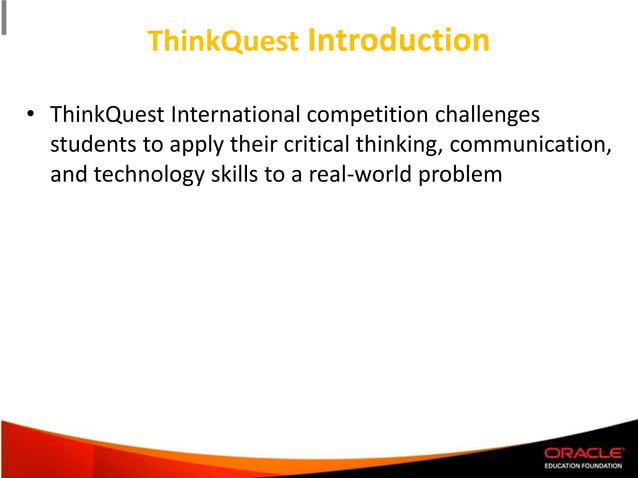 ThinkQuest Introduction

• ThinkQuest International competition challenges students to apply their critical thinking, communication, and technology skills to a real-world problem

ORACLE
EDUCATION FOUNDATION